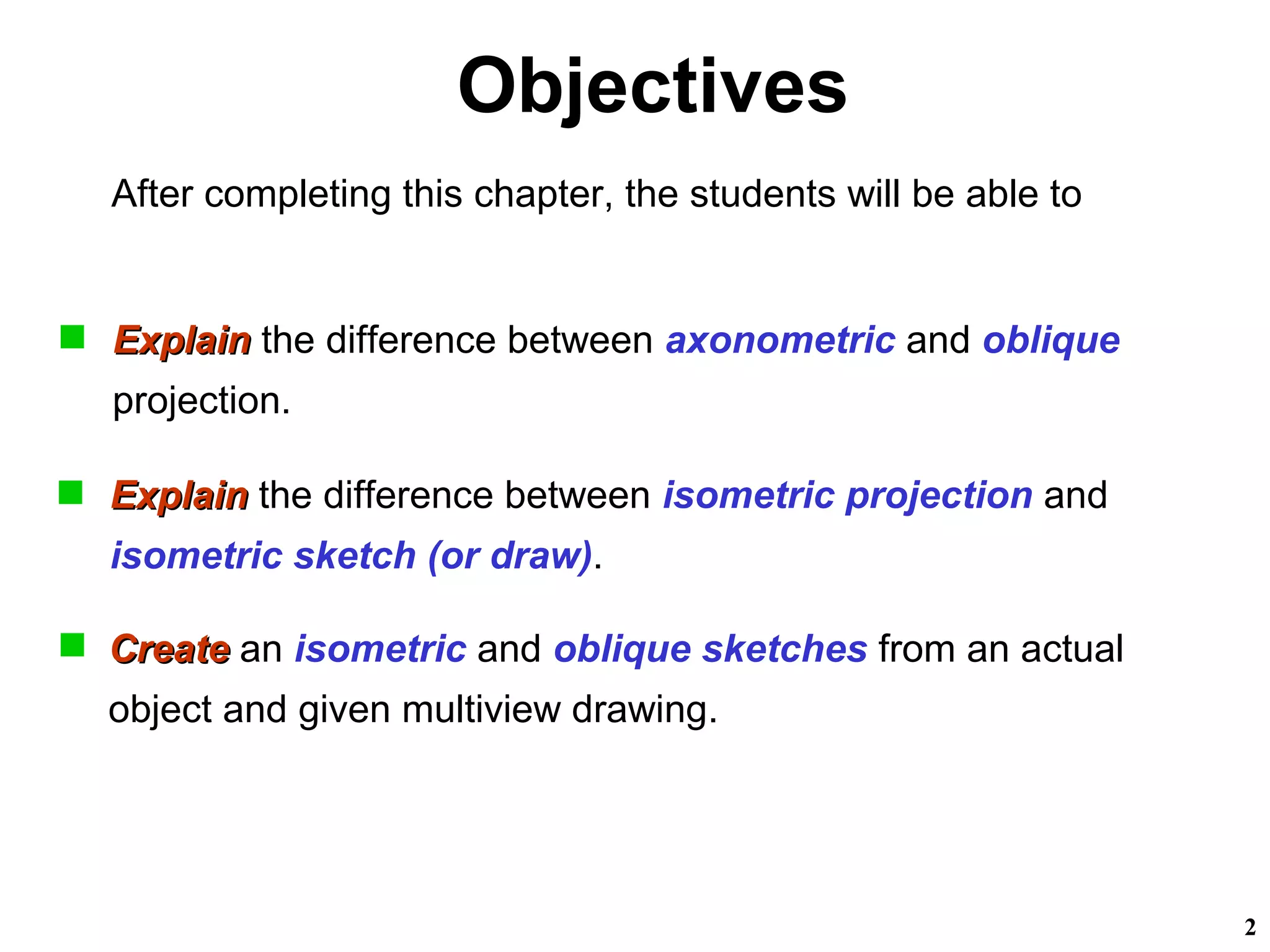 Objectives

After completing this chapter, the students will be able to

Explain the difference between axonometric and oblique projection.

Explain the difference between isometric projection and isometric sketch (or draw).

Create an isometric and oblique sketches from an actual object and given multiview drawing.

2